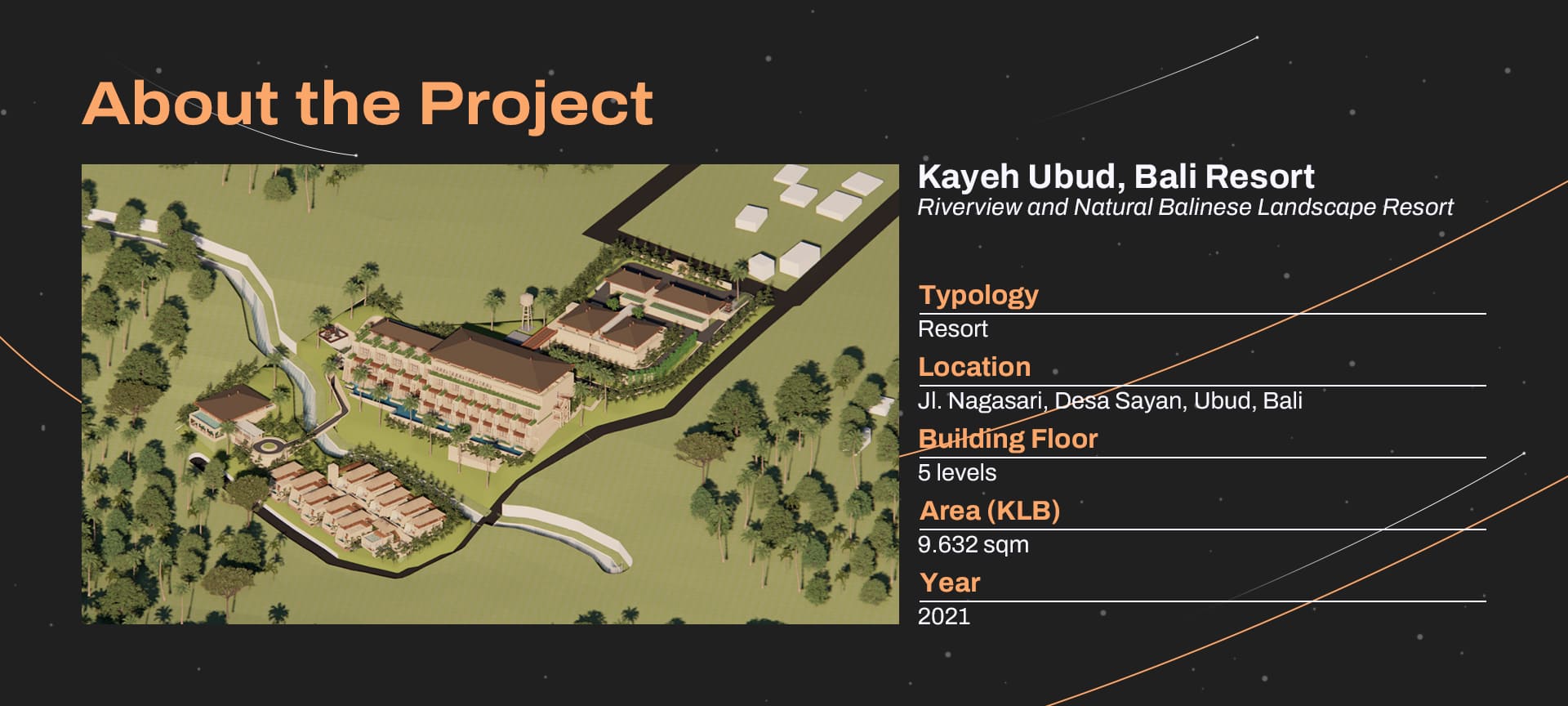 About the Project

Kayeh Ubud, Bali Resort
Riverview and Natural Balinese Landscape Resort

Typology
Resort

Location
Jl. Nagasari, Desa Sayan, Ubud, Bali

Building Floor
5 levels

Area (KLB)
9.632 sqm

Year
2021